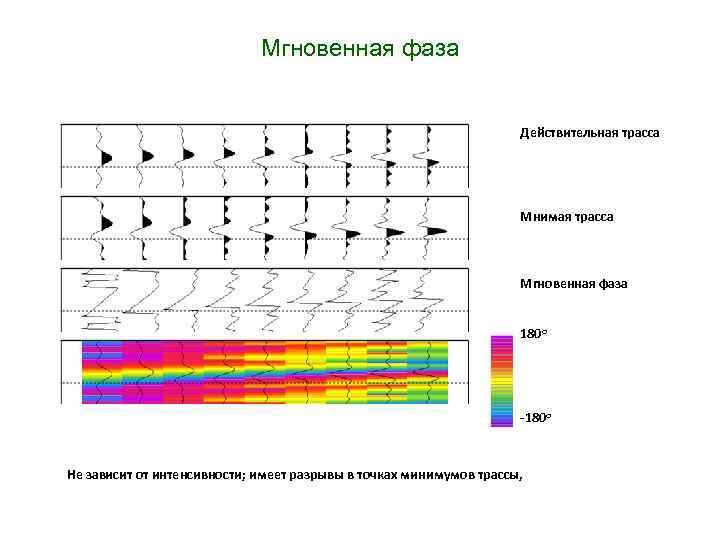 Мгновенная фаза

Действительная трасса

Мнимая трасса

Мгновенная фаза

180°

-180°

Не зависит от интенсивности; имеет разрывы в точках минимумов трассы,